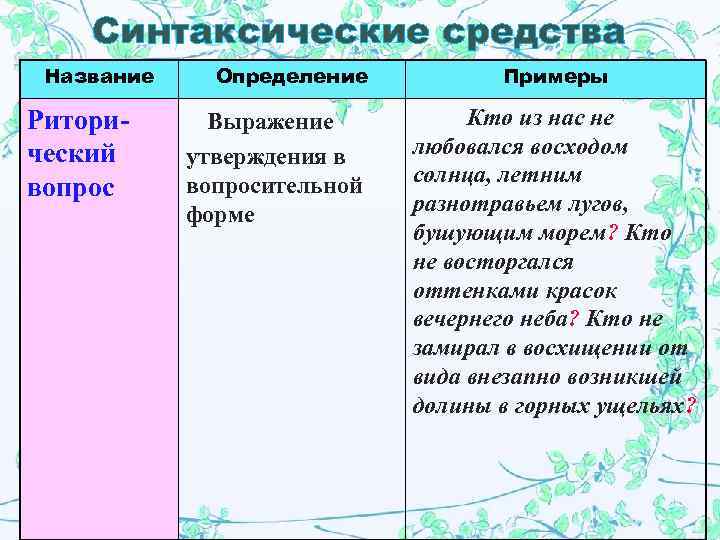 Синтаксические средства

| Название | Определение | Примеры |
|---|---|---|
| Риторический вопрос | Выражение утверждения в вопросительной форме | Кто из нас не любовался восходом солнца, летним разнотравьем лугов, бушующим морем? Кто не восторгался оттенками красок вечернего неба? Кто не замирал в восхищении от вида внезапно возникшей долины в горных ущельях? |